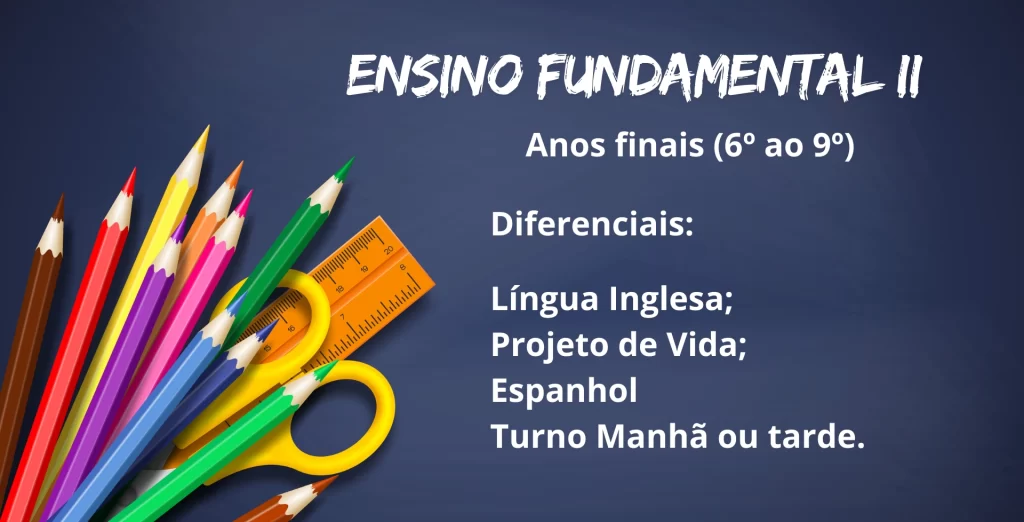 ENSINO FUNDAMENTAL II

Anos finais (6º ao 9º)

Diferenciais:

Língua Inglesa;
Projeto de Vida;
Espanhol
Turno Manhã ou tarde.